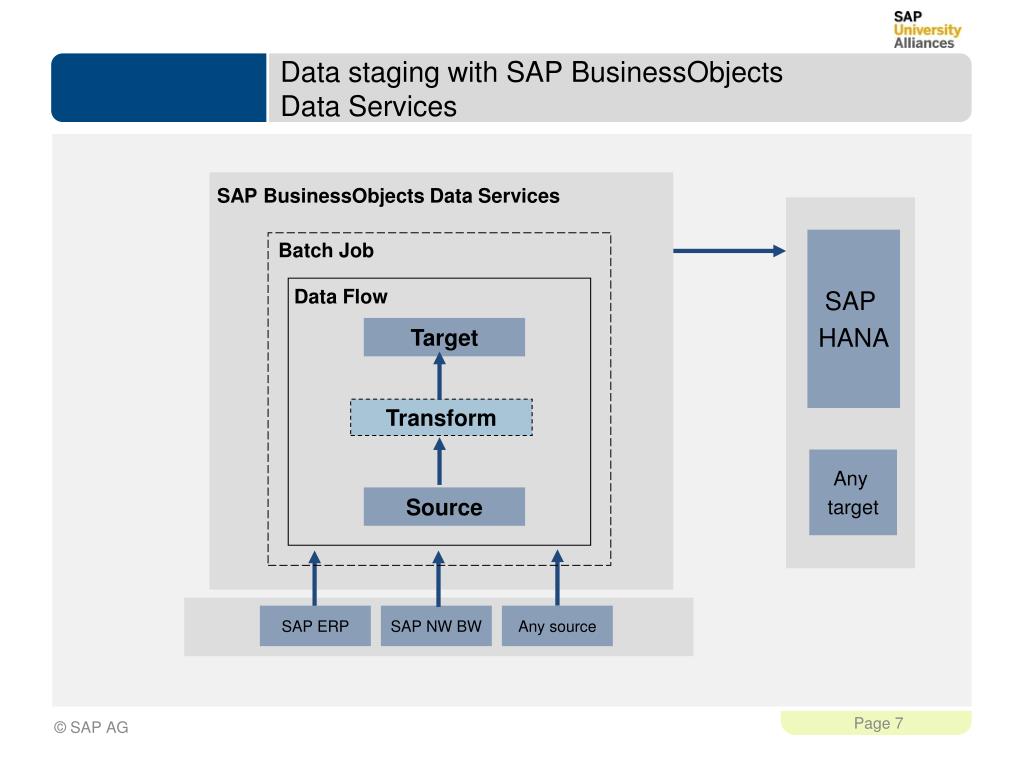 SAP University Alliances

Data staging with SAP BusinessObjects Data Services

SAP BusinessObjects Data Services

Batch Job

Data Flow

Target

Transform

Source

SAP HANA

Any target

SAP ERP

SAP NW BW

Any source

© SAP AG

Page 7